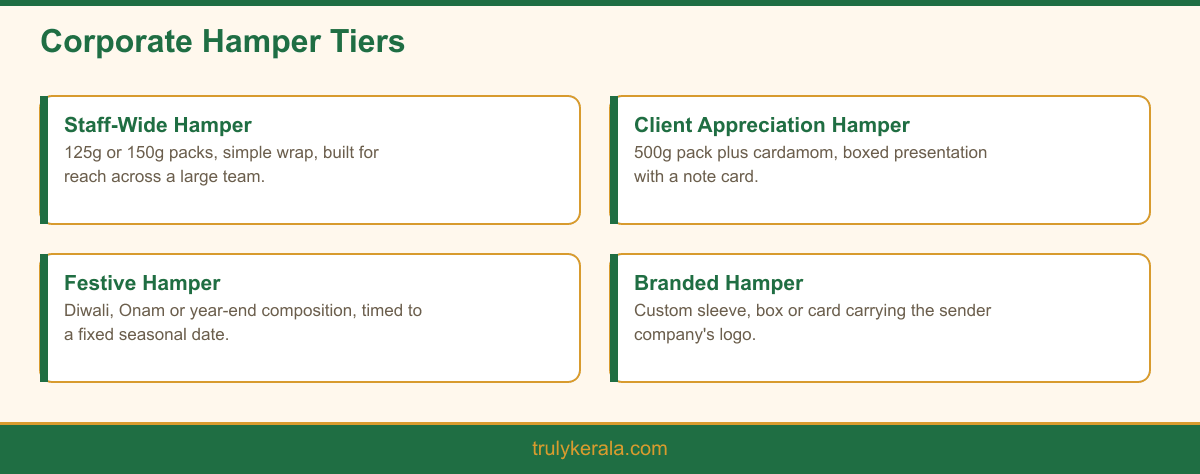 Corporate Hamper Tiers

Staff-Wide Hamper
125g or 150g packs, simple wrap, built for reach across a large team.

Client Appreciation Hamper
500g pack plus cardamom, boxed presentation with a note card.

Festive Hamper
Diwali, Onam or year-end composition, timed to a fixed seasonal date.

Branded Hamper
Custom sleeve, box or card carrying the sender company's logo.

trulykerala.com